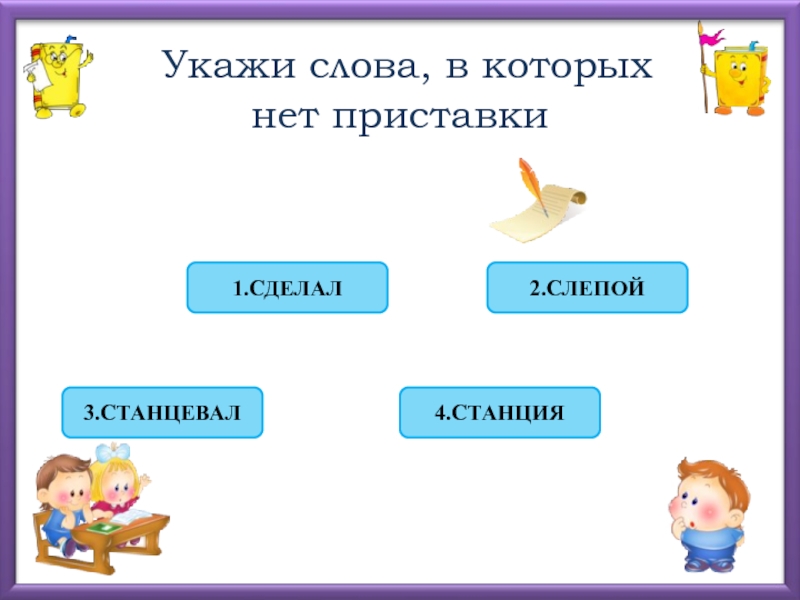 Укажи слова, в которых нет приставки

1.СДЕЛАЛ

2.СЛЕПОЙ

3.СТАНЦЕВАЛ

4.СТАНЦИЯ